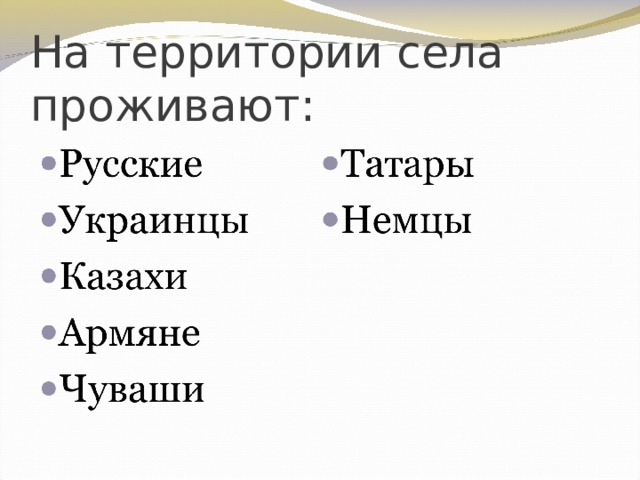 На территории села проживают:

- Русские
- Украинцы
- Казахи
- Армяне
- Чуваши

- Татары
- Немцы